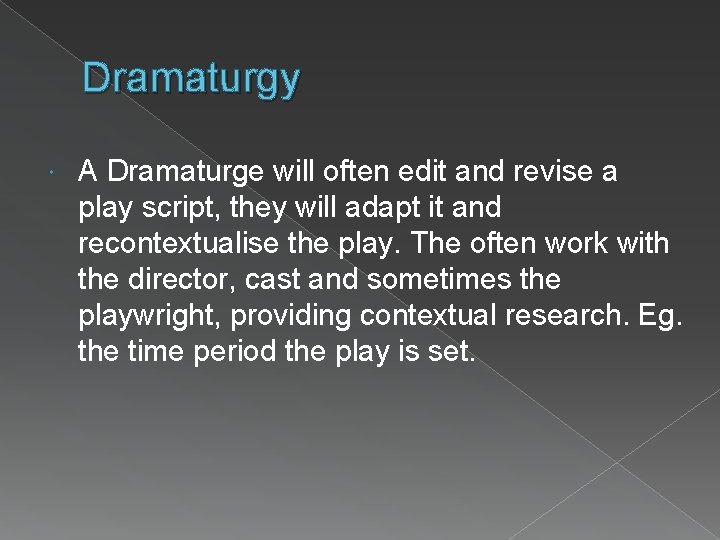 Dramaturgy

A Dramaturge will often edit and revise a play script, they will adapt it and recontextualise the play. The often work with the director, cast and sometimes the playwright, providing contextual research. Eg. the time period the play is set.